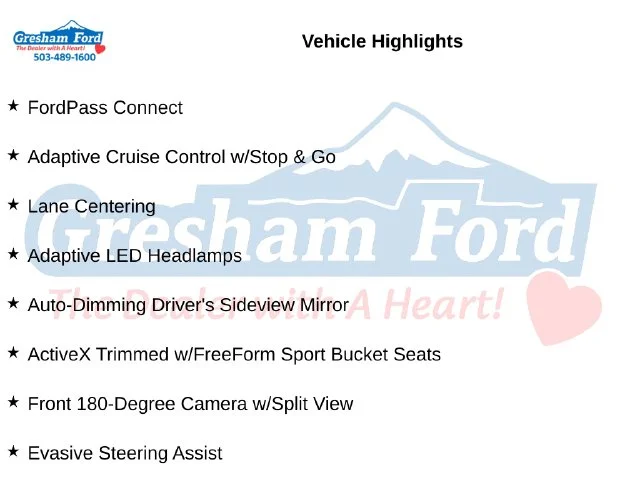 Gresham Ford
The Dealer with A Heart!
503-489-1600

Vehicle Highlights

★ FordPass Connect

★ Adaptive Cruise Control w/Stop & Go

★ Lane Centering

★ Adaptive LED Headlamps

★ Auto-Dimming Driver's Sideview Mirror

★ ActiveX Trimmed w/FreeForm Sport Bucket Seats

★ Front 180-Degree Camera w/Split View

★ Evasive Steering Assist

Gresham Ford
The Dealer with A Heart!